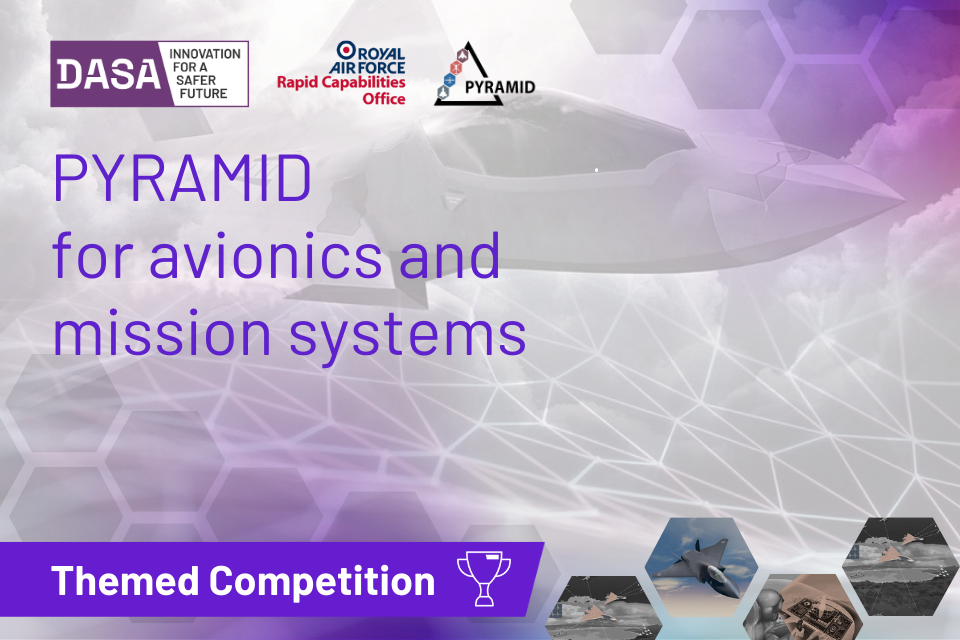 DASA INNOVATION FOR A SAFER FUTURE

ROYAL AIR FORCE
Rapid Capabilities Office

PYRAMID

PYRAMID
for avionics and mission systems

Themed Competition